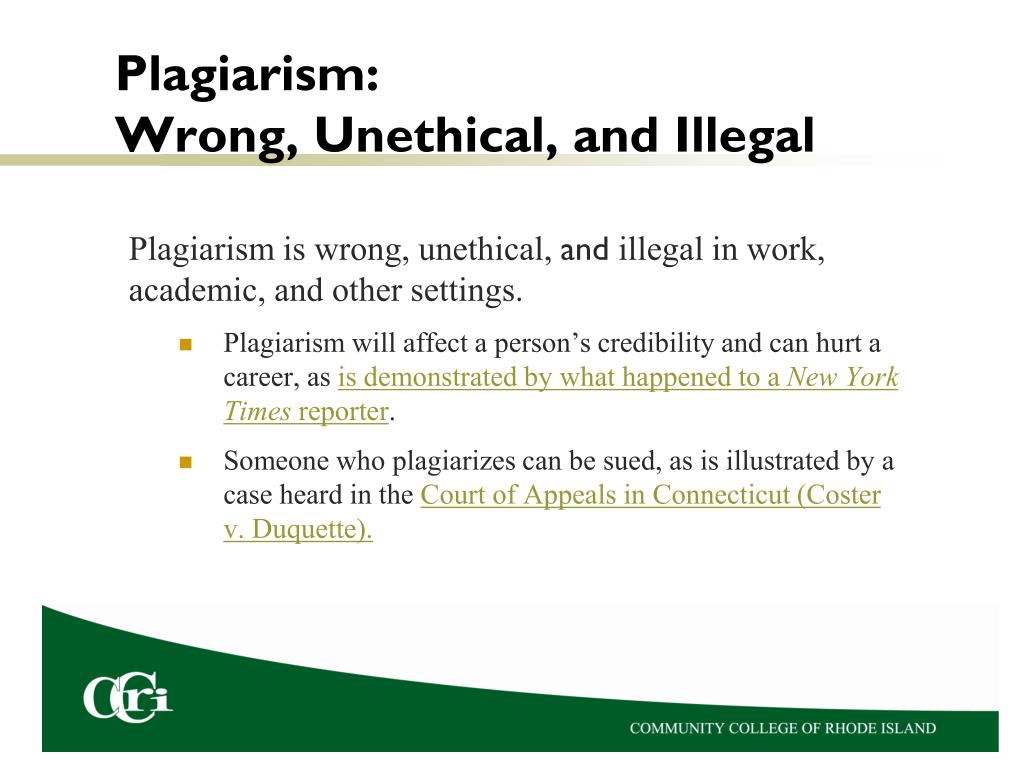 Plagiarism:
Wrong, Unethical, and Illegal

Plagiarism is wrong, unethical, and illegal in work, academic, and other settings.

Plagiarism will affect a person's credibility and can hurt a career, as is demonstrated by what happened to a New York Times reporter.

Someone who plagiarizes can be sued, as is illustrated by a case heard in the Court of Appeals in Connecticut (Coster v. Duquette).

CCRI

COMMUNITY COLLEGE OF RHODE ISLAND